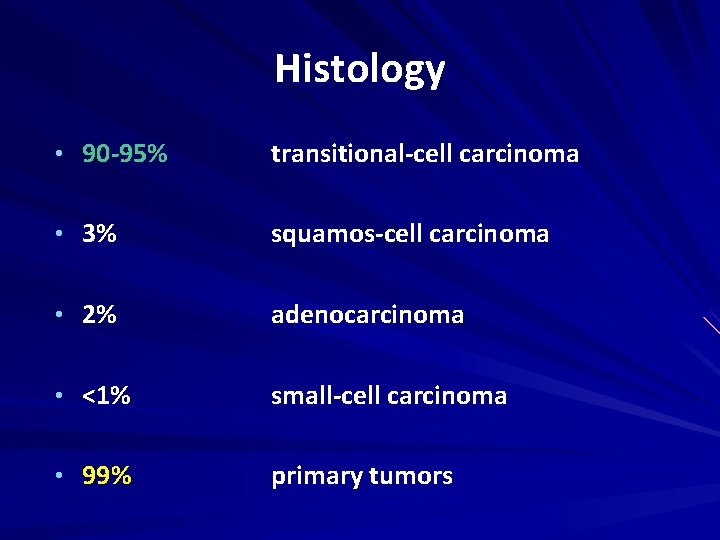 Histology

• 90-95% transitional-cell carcinoma

• 3% squamos-cell carcinoma

• 2% adenocarcinoma

• <1% small-cell carcinoma

• 99% primary tumors